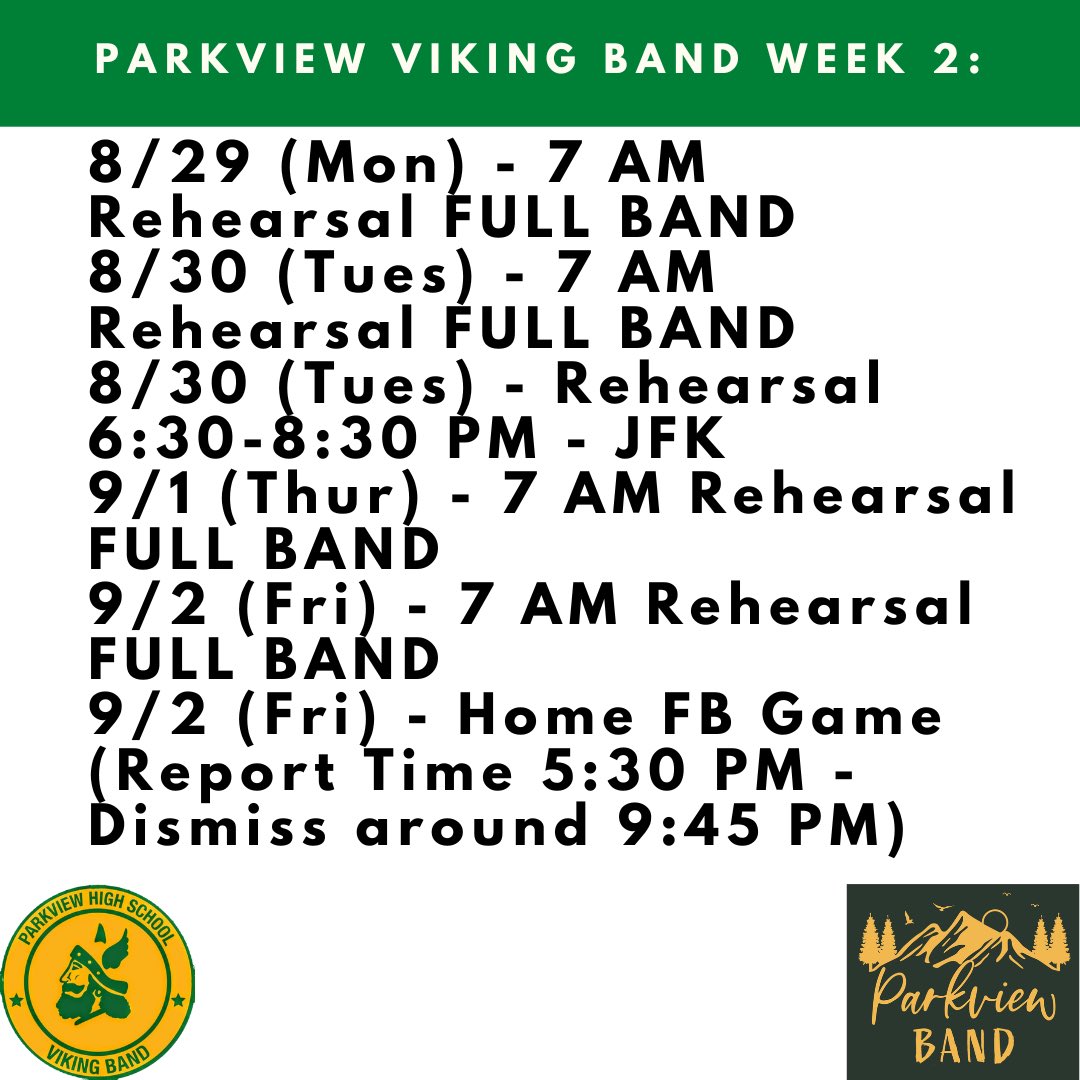 PARKVIEW VIKING BAND WEEK 2:

8/29 (Mon) - 7 AM Rehearsal FULL BAND
8/30 (Tues) - 7 AM Rehearsal FULL BAND
8/30 (Tues) - Rehearsal 6:30-8:30 PM - JFK
9/1 (Thur) - 7 AM Rehearsal FULL BAND
9/2 (Fri) - 7 AM Rehearsal FULL BAND
9/2 (Fri) - Home FB Game (Report Time 5:30 PM - Dismiss around 9:45 PM)

PARKVIEW HIGH SCHOOL
VIKING BAND

Parkview
BAND